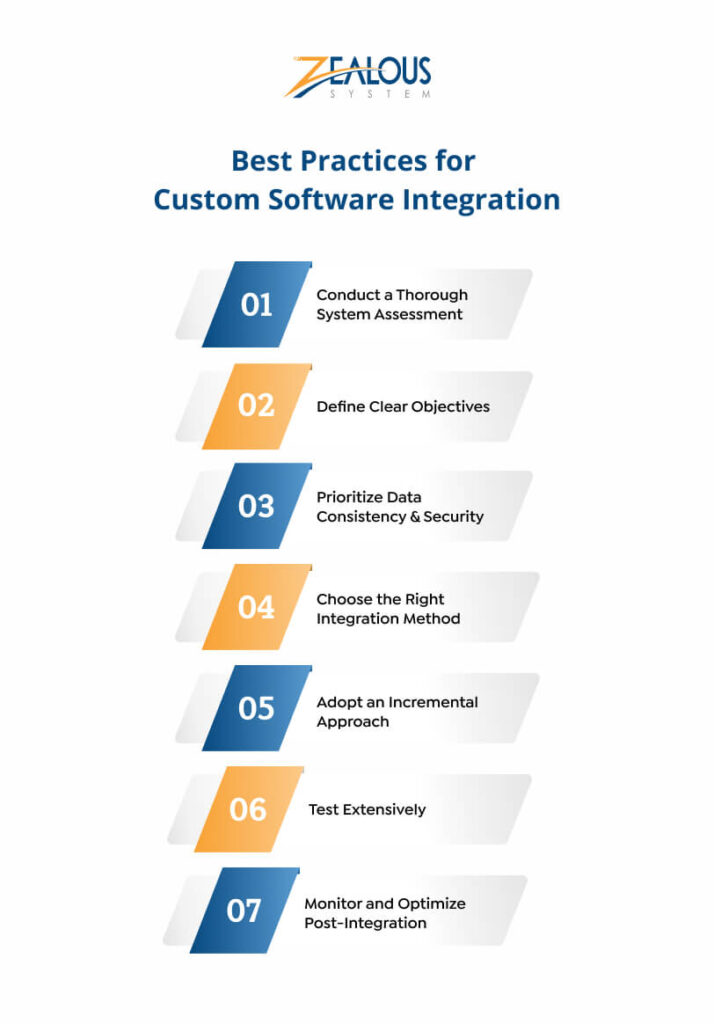 ZEALOUS
SYSTEM

Best Practices for
Custom Software Integration

01 Conduct a Thorough System Assessment

02 Define Clear Objectives

03 Prioritize Data Consistency & Security

04 Choose the Right Integration Method

05 Adopt an Incremental Approach

06 Test Extensively

07 Monitor and Optimize Post-Integration